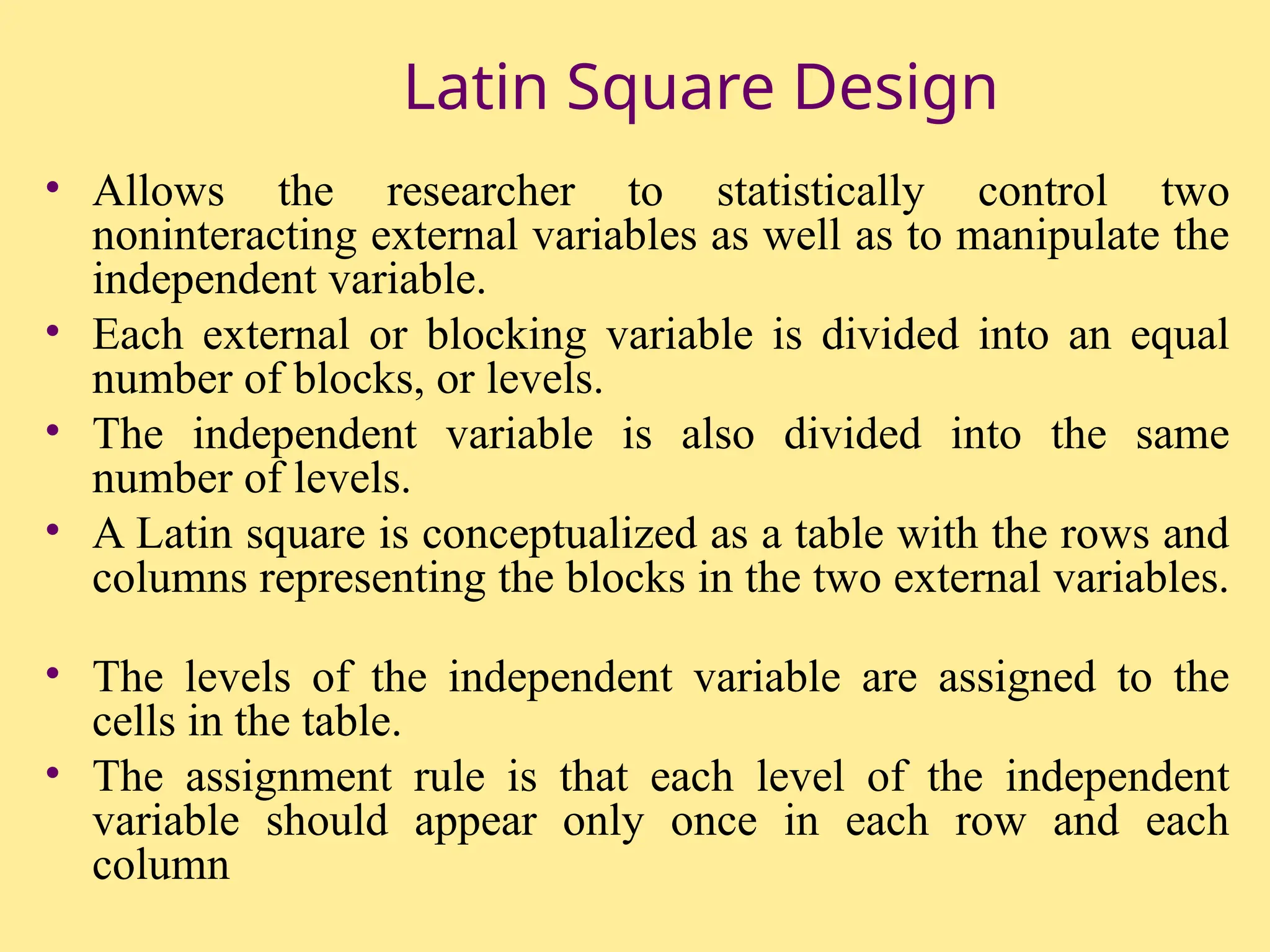 Latin Square Design

• Allows the researcher to statistically control two noninteracting external variables as well as to manipulate the independent variable.

• Each external or blocking variable is divided into an equal number of blocks, or levels.

• The independent variable is also divided into the same number of levels.

• A Latin square is conceptualized as a table with the rows and columns representing the blocks in the two external variables.

• The levels of the independent variable are assigned to the cells in the table.

• The assignment rule is that each level of the independent variable should appear only once in each row and each column